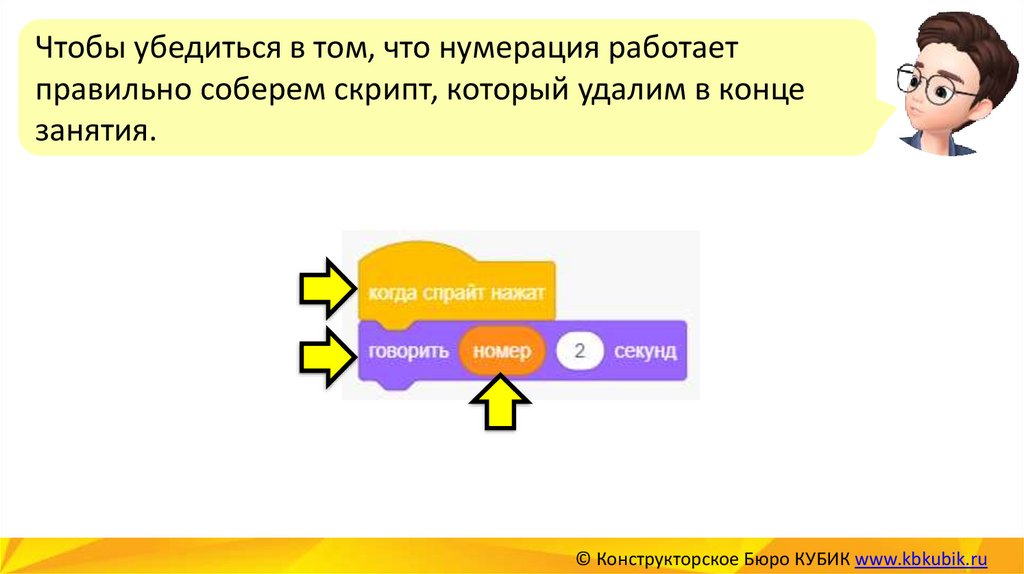 Чтобы убедиться в том, что нумерация работает правильно соберем скрипт, который удалим в конце занятия.

когда спрайт нажат

говорить номер 2 секунд

© Конструкторское Бюро КУБИК www.kbkubik.ru